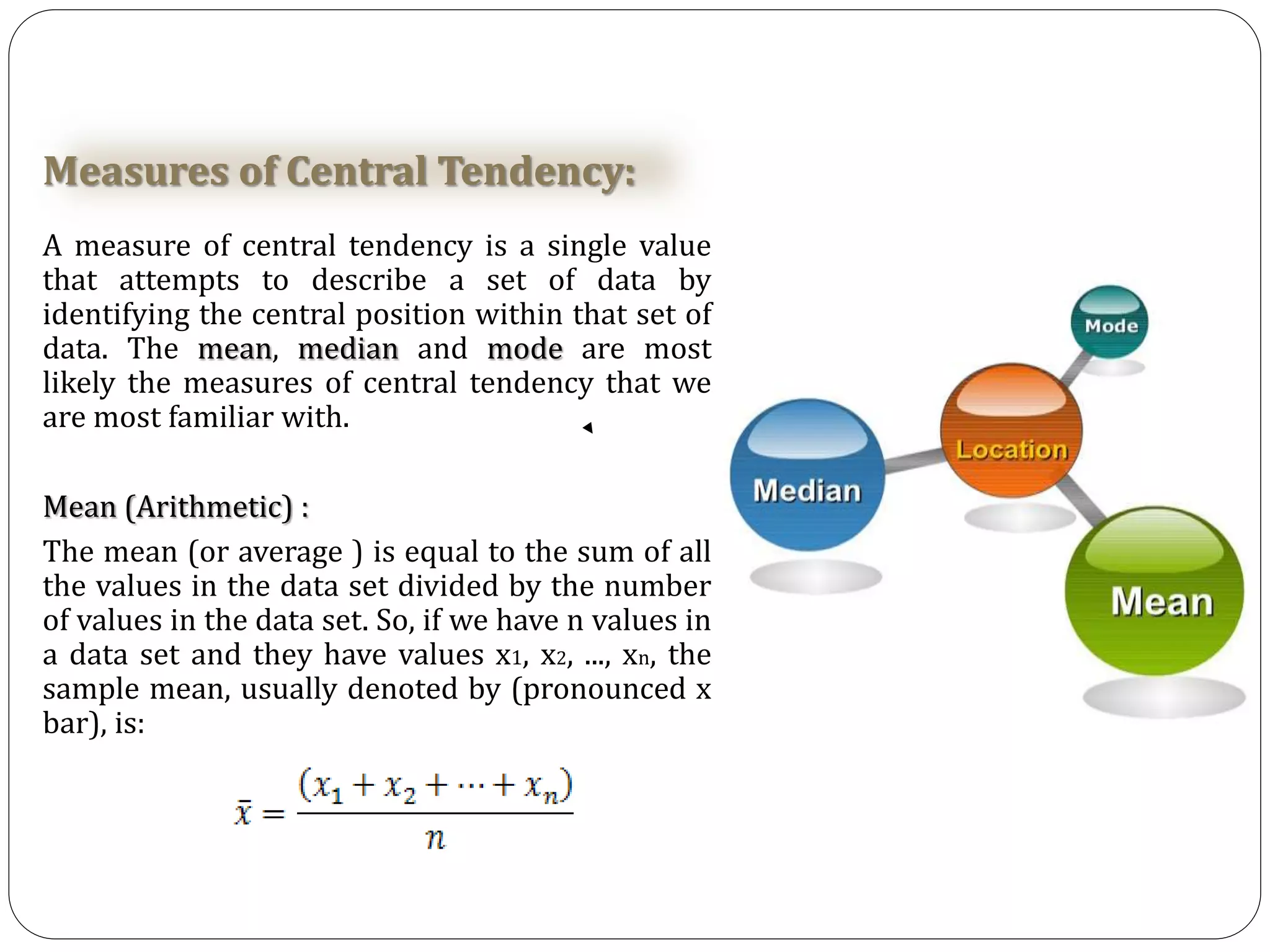 Measures of Central Tendency:

A measure of central tendency is a single value that attempts to describe a set of data by identifying the central position within that set of data. The mean, median and mode are most likely the measures of central tendency that we are most familiar with.

Mean (Arithmetic) :

The mean (or average ) is equal to the sum of all the values in the data set divided by the number of values in the data set. So, if we have n values in a data set and they have values $x_1$, $x_2$, ..., $x_n$, the sample mean, usually denoted by (pronounced x bar), is:

$\bar{x} = \frac{(x_1 + x_2 + \cdots + x_n)}{n}$

Mode

Location

Median

Mean